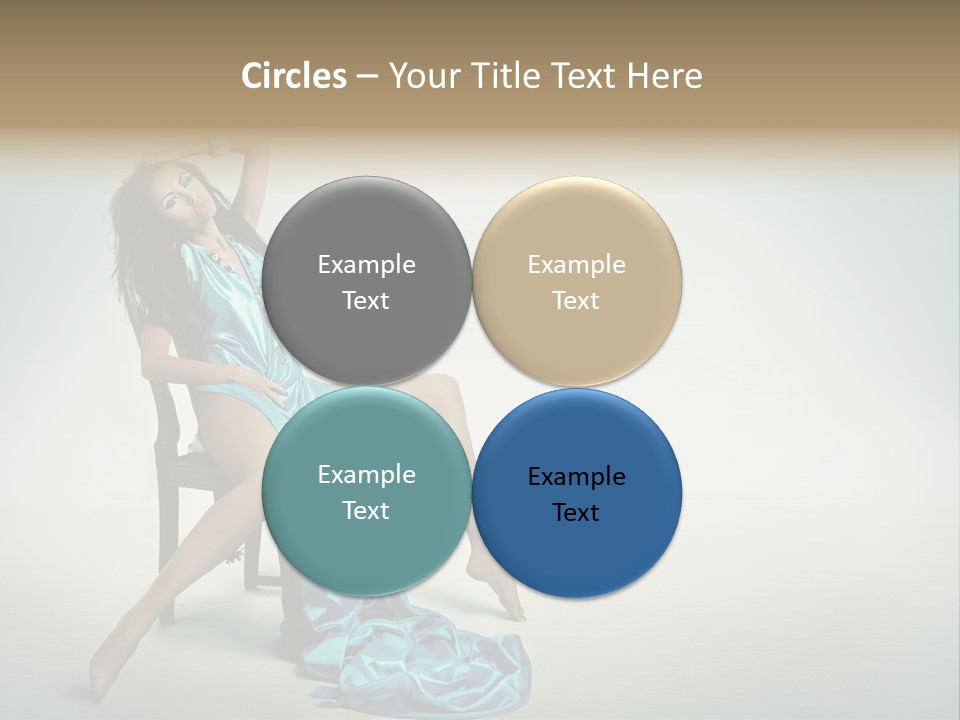 Circles – Your Title Text Here

Example Text

Example Text

Example Text

Example Text